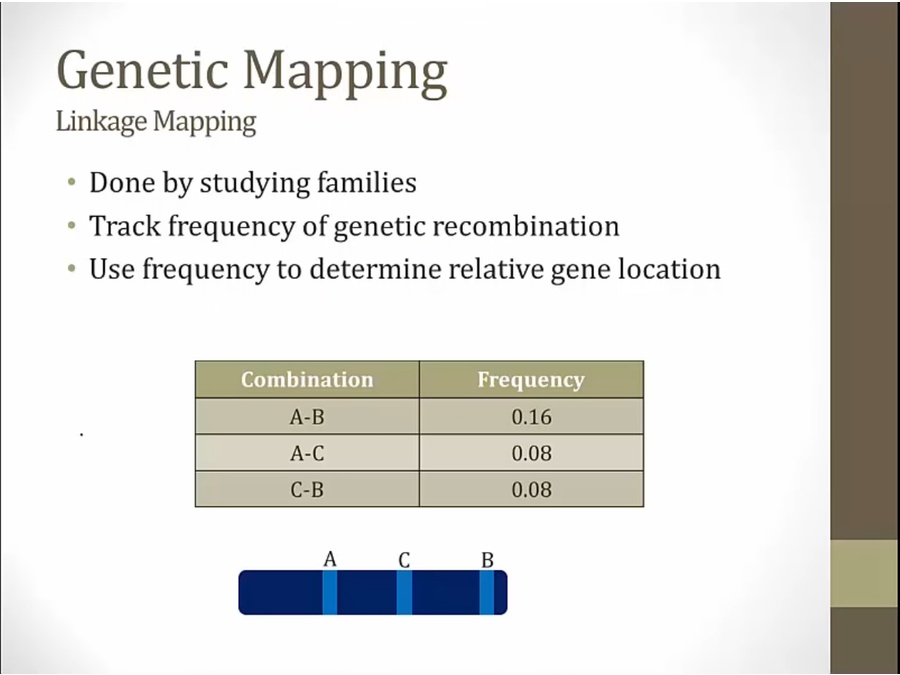 Genetic Mapping
Linkage Mapping

• Done by studying families
• Track frequency of genetic recombination
• Use frequency to determine relative gene location

| Combination | Frequency |
|---|---|
| A-B | 0.16 |
| A-C | 0.08 |
| C-B | 0.08 |

A C B